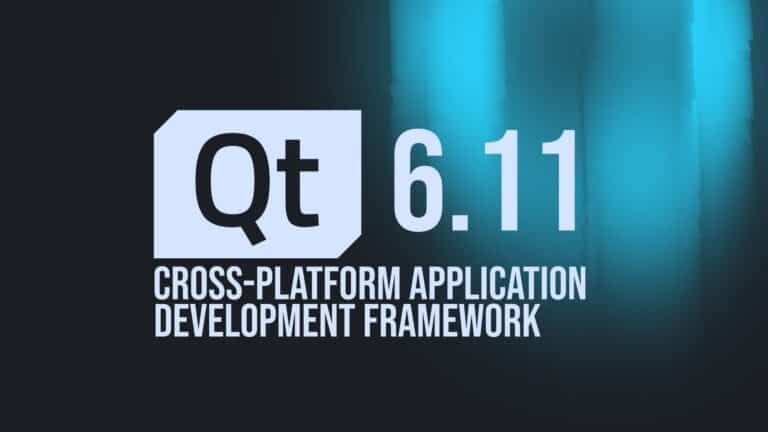 Qt 6.11

CROSS-PLATFORM APPLICATION DEVELOPMENT FRAMEWORK